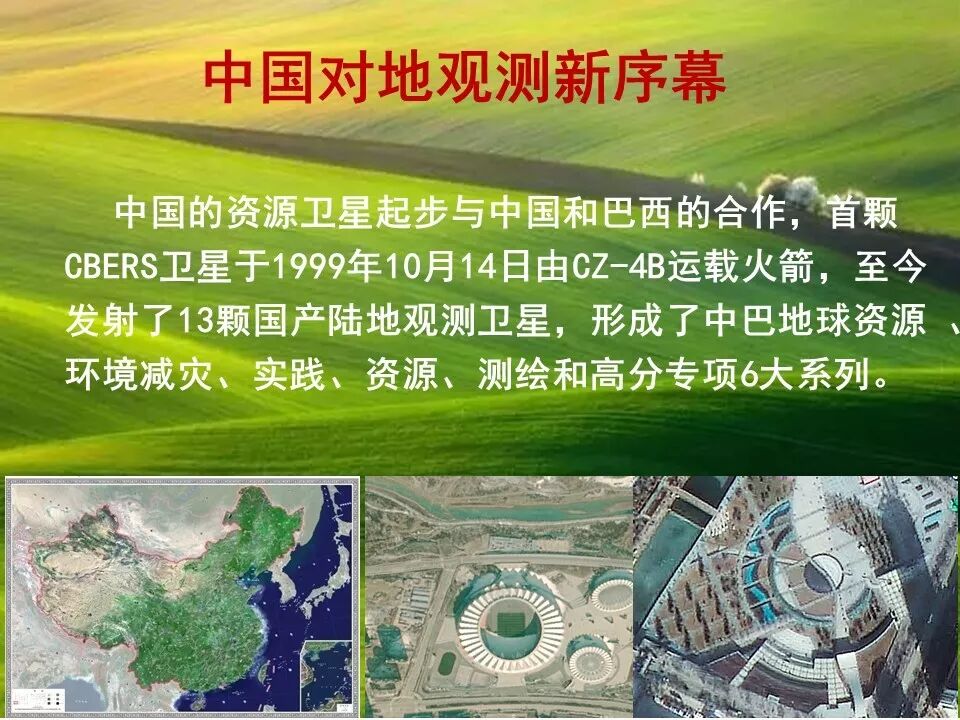 中国对地观测新序幕

中国的资源卫星起步与中国和巴西的合作，首颗CBERS卫星于1999年10月14日由CZ-4B运载火箭，至今发射了13颗国产陆地观测卫星，形成了中巴地球资源 、环境减灾、实践、资源、测绘和高分专项6大系列。